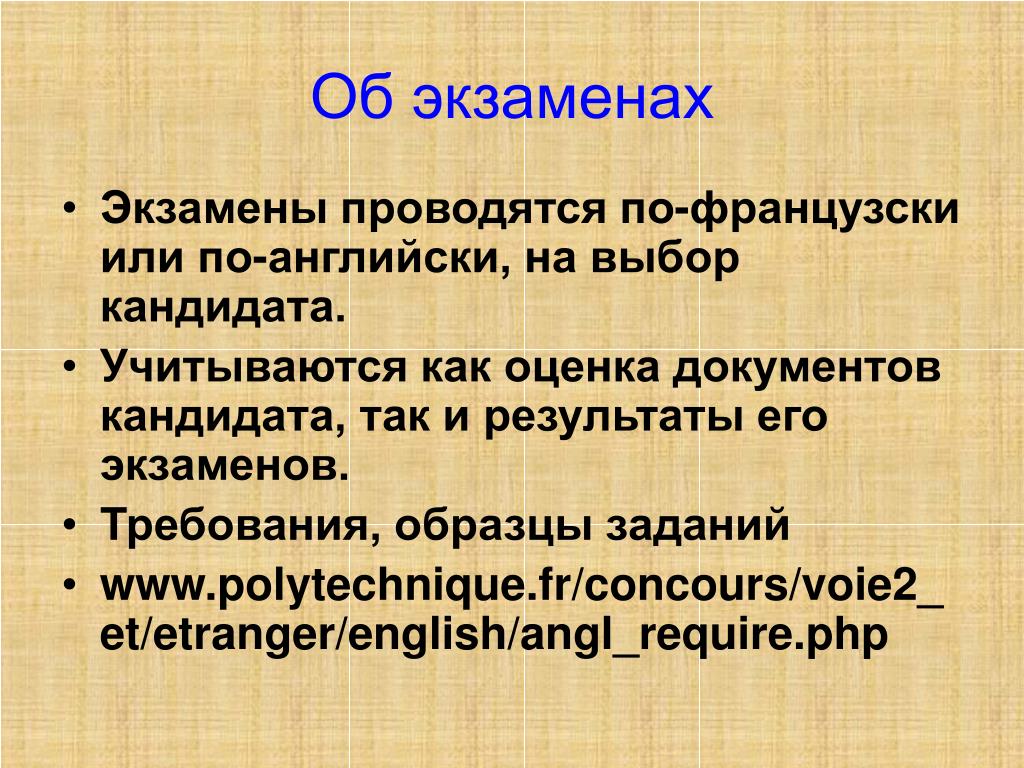 Об экзаменах

• Экзамены проводятся по-французски или по-английски, на выбор кандидата.
• Учитываются как оценка документов кандидата, так и результаты его экзаменов.
• Требования, образцы заданий
• www.polytechnique.fr/concours/voie2_et/etranger/english/angl_require.php